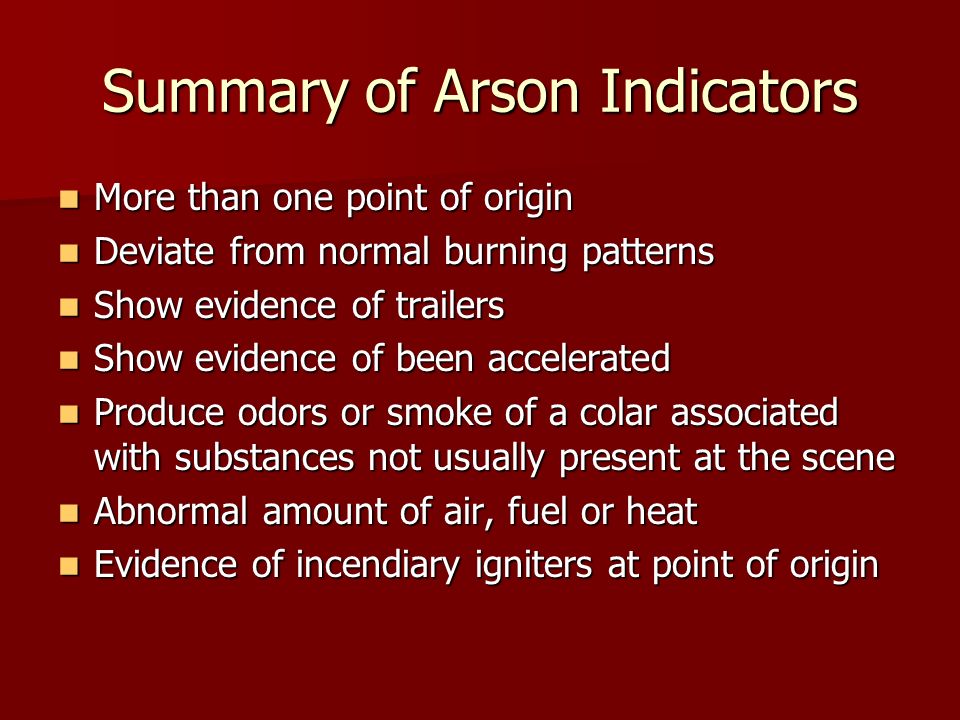 Summary of Arson Indicators

- More than one point of origin
- Deviate from normal burning patterns
- Show evidence of trailers
- Show evidence of been accelerated
- Produce odors or smoke of a colar associated with substances not usually present at the scene
- Abnormal amount of air, fuel or heat
- Evidence of incendiary igniters at point of origin